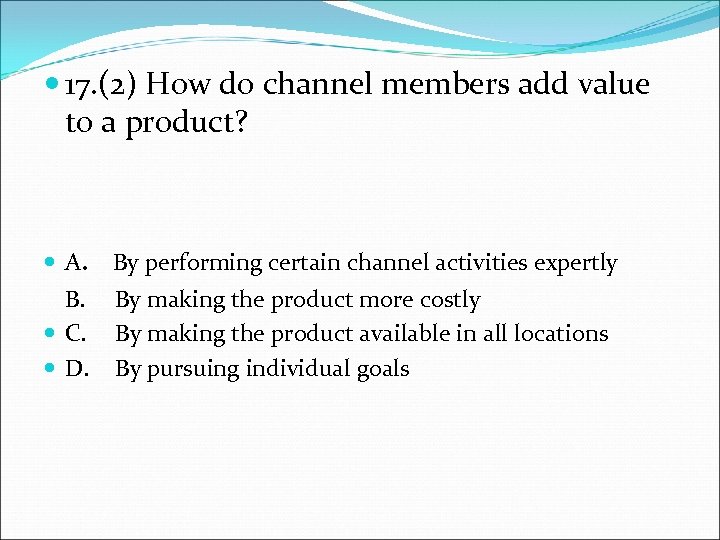 17.(2) How do channel members add value to a product?

A. By performing certain channel activities expertly
B. By making the product more costly
C. By making the product available in all locations
D. By pursuing individual goals